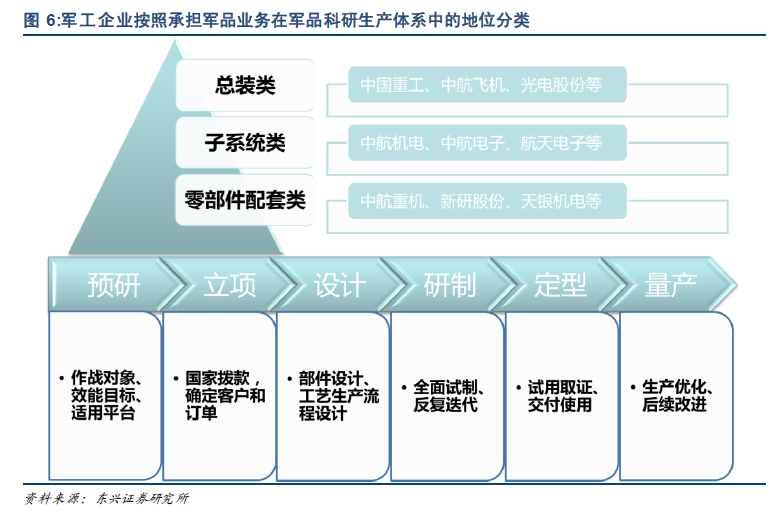 图 6:军工企业按照承担军品业务在军品科研生产体系中的地位分类

总装类
中国重工、中航飞机、光电股份等

子系统类
中航机电、中航电子、航天电子等

零部件配套类
中航重机、新研股份、天银机电等

预研
立项
设计
研制
定型
量产

• 作战对象、效能目标、适用平台

• 国家拨款，确定客户和订单

• 部件设计、工艺生产流程设计

• 全面试制、反复迭代

• 试用取证、交付使用

• 生产优化、后续改进

资料来源：东兴证券研究所